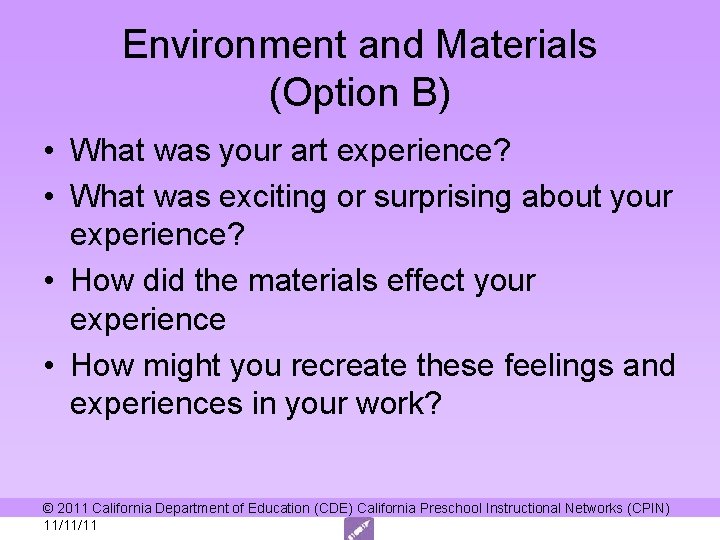 Environment and Materials
(Option B)

• What was your art experience?
• What was exciting or surprising about your experience?
• How did the materials effect your experience
• How might you recreate these feelings and experiences in your work?

© 2011 California Department of Education (CDE) California Preschool Instructional Networks (CPIN)
11/11/11